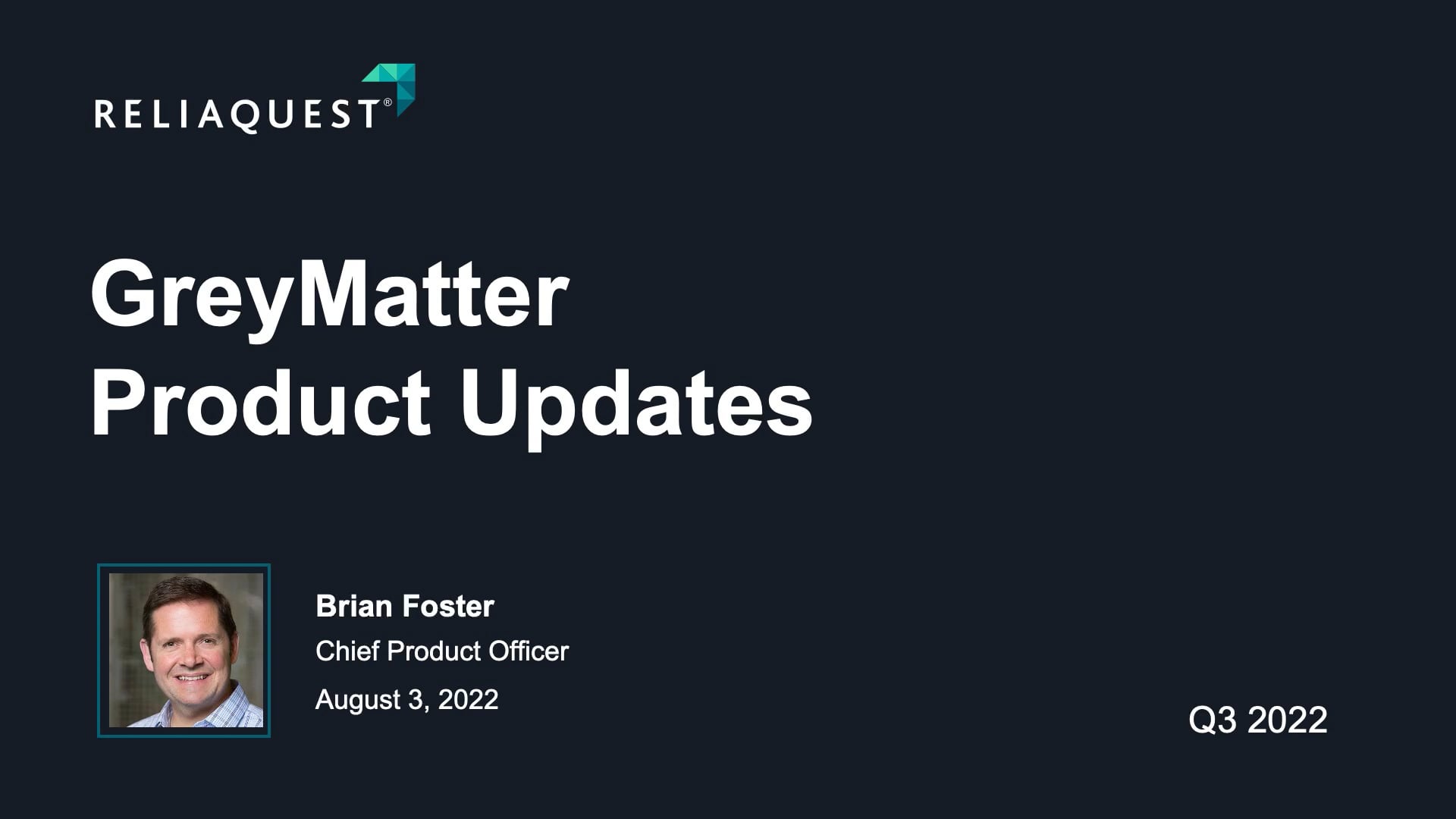 RELIAQUEST®

GreyMatter
Product Updates

Brian Foster
Chief Product Officer
August 3, 2022

Q3 2022